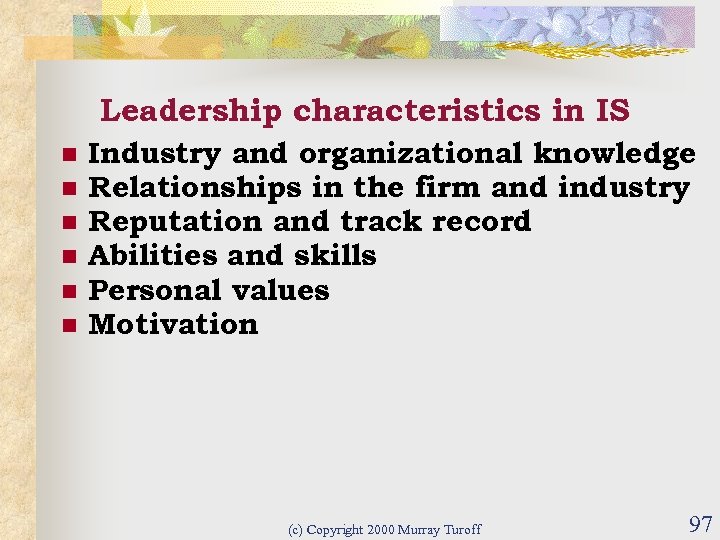 Leadership characteristics in IS

- Industry and organizational knowledge
- Relationships in the firm and industry
- Reputation and track record
- Abilities and skills
- Personal values
- Motivation

(c) Copyright 2000 Murray Turoff

97